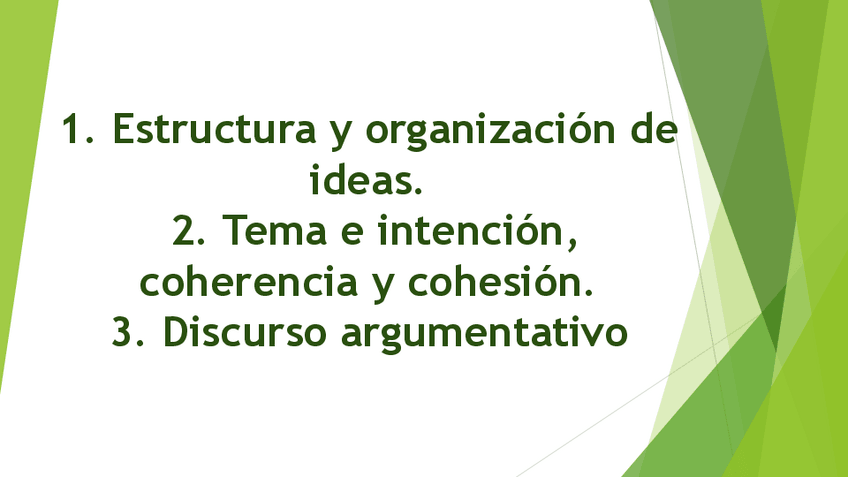 1. Estructura y organización de ideas.
2. Tema e intención, coherencia y cohesión.
3. Discurso argumentativo